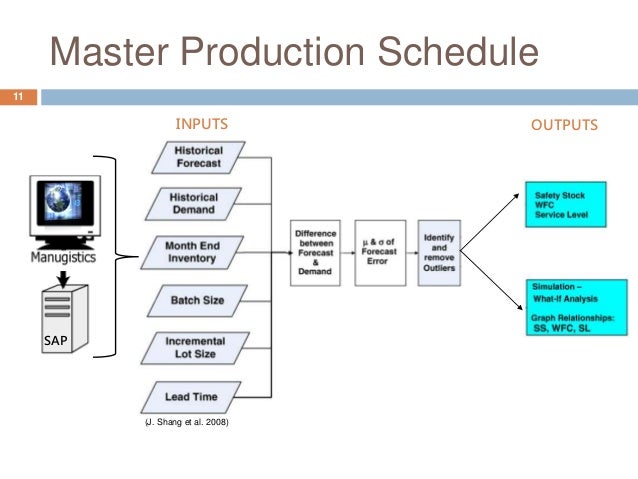 Master Production Schedule

11

INPUTS

OUTPUTS

Manugistics

SAP

Historical Forecast

Historical Demand

Month End Inventory

Batch Size

Incremental Lot Size

Lead Time

(J. Shang et al. 2008)

Difference between Forecast & Demand

$\mu$ & $\sigma$ of Forecast Error

Identify and remove Outliers

Safety Stock
WFC
Service Level

Simulation – What-If Analysis
Graph Relationships: SS, WFC, SL